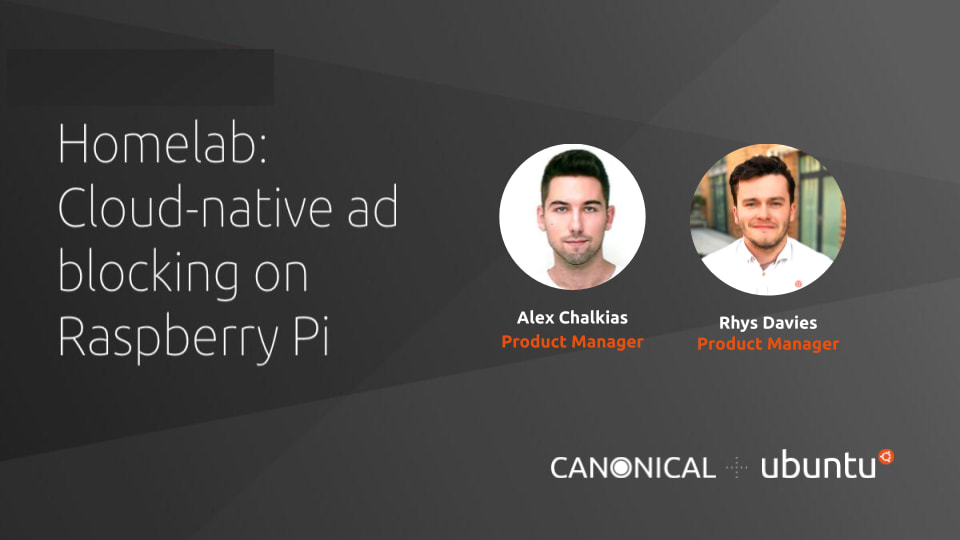 Homelab: Cloud-native ad blocking on Raspberry Pi

Alex Chalkias
Product Manager

Rhys Davies
Product Manager

CANONICAL ubuntu